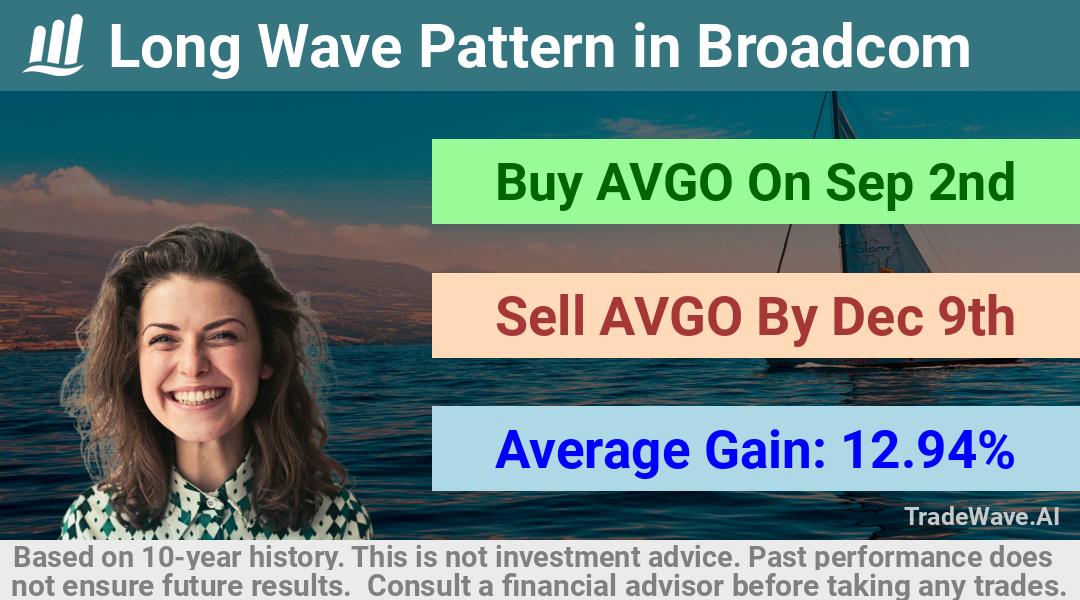 Long Wave Pattern in Broadcom

Buy AVGO On Sep 2nd

Sell AVGO By Dec 9th

Average Gain: 12.94%

TradeWave.AI

Based on 10-year history. This is not investment advice. Past performance does not ensure future results. Consult a financial advisor before taking any trades.